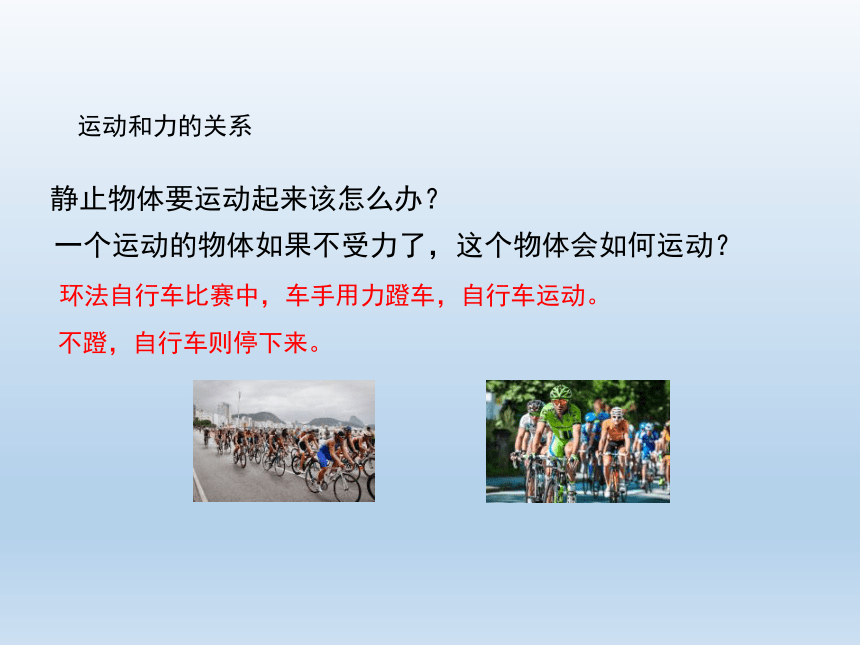 运动和力的关系

静止物体要运动起来该怎么办？

一个运动的物体如果不受力了，这个物体会如何运动？

环法自行车比赛中，车手用力蹬车，自行车运动。

不蹬，自行车则停下来。